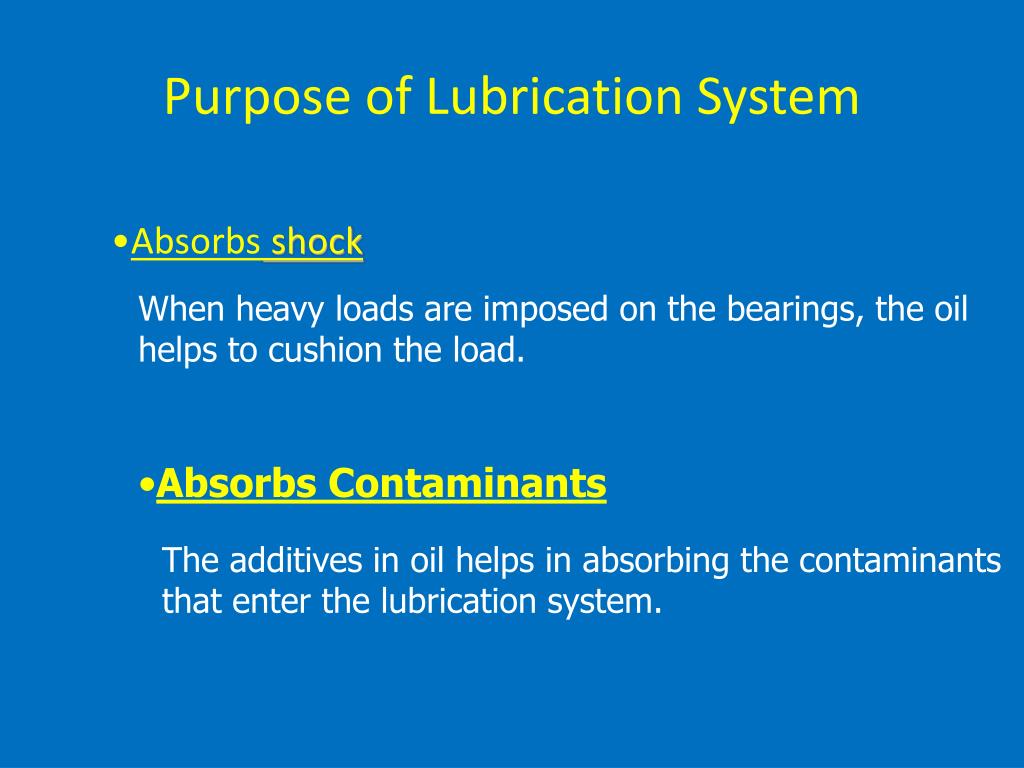 Purpose of Lubrication System

•Absorbs shock

When heavy loads are imposed on the bearings, the oil helps to cushion the load.

•Absorbs Contaminants

The additives in oil helps in absorbing the contaminants that enter the lubrication system.